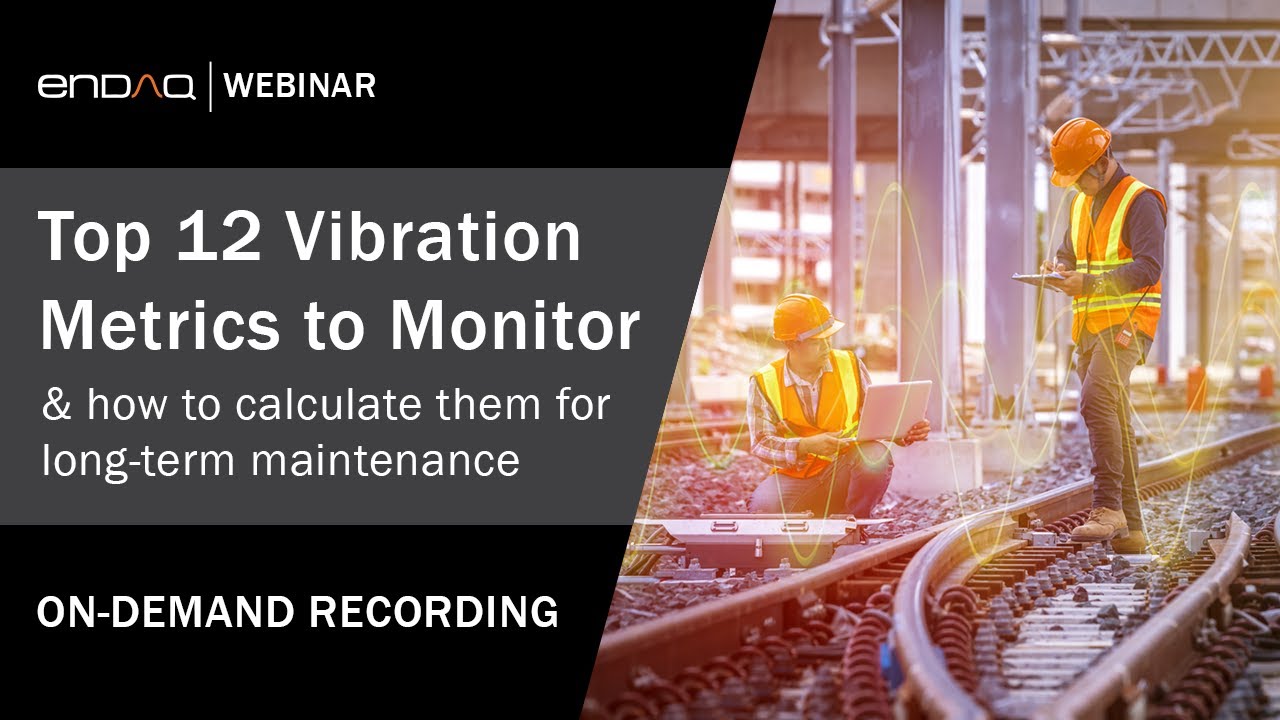 enDAQ | WEBINAR

Top 12 Vibration Metrics to Monitor

& how to calculate them for long-term maintenance

ON-DEMAND RECORDING